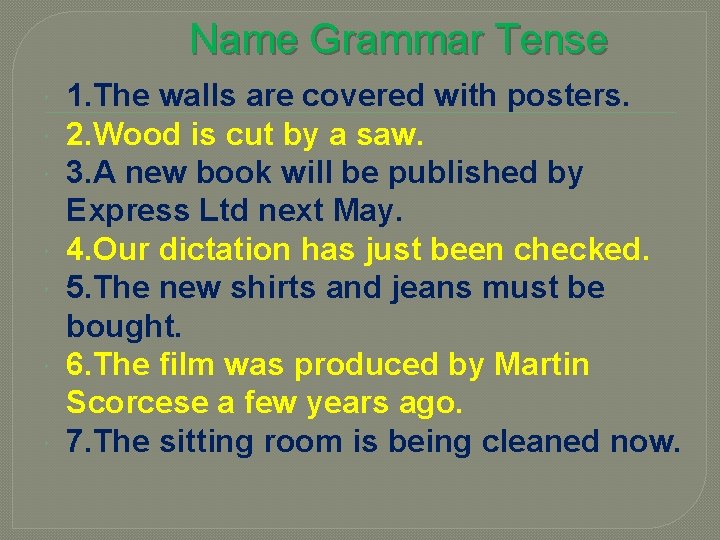 Name Grammar Tense

1.The walls are covered with posters.
2.Wood is cut by a saw.
3.A new book will be published by Express Ltd next May.
4.Our dictation has just been checked.
5.The new shirts and jeans must be bought.
6.The film was produced by Martin Scorcese a few years ago.
7.The sitting room is being cleaned now.